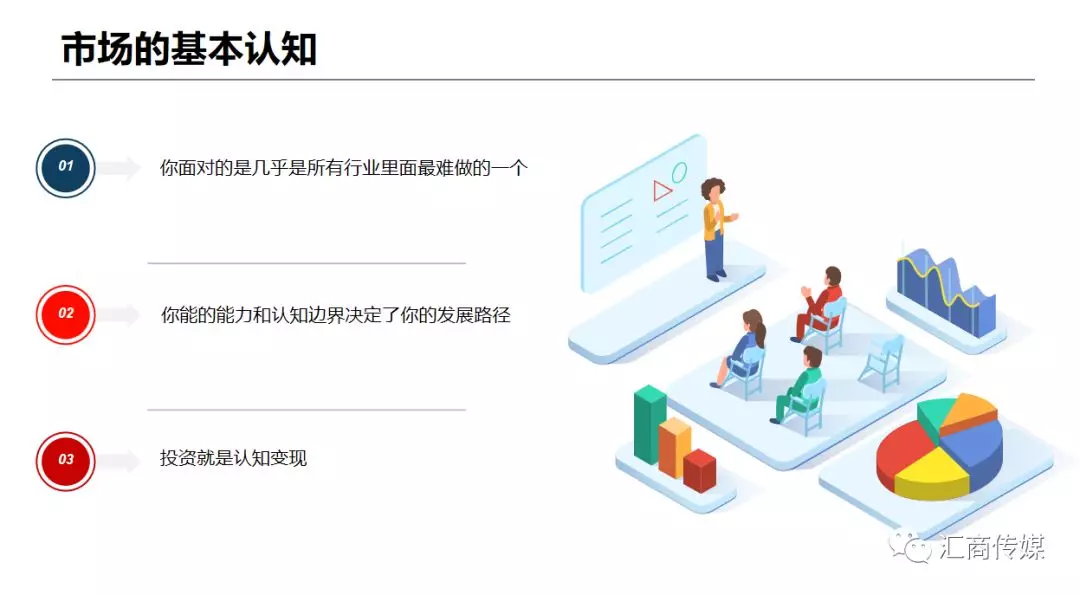 市场的基本认知

01
你面对的是几乎是所有行业里面最难做的一个

02
你能的能力和认知边界决定了你的发展路径

03
投资就是认知变现

汇商传媒